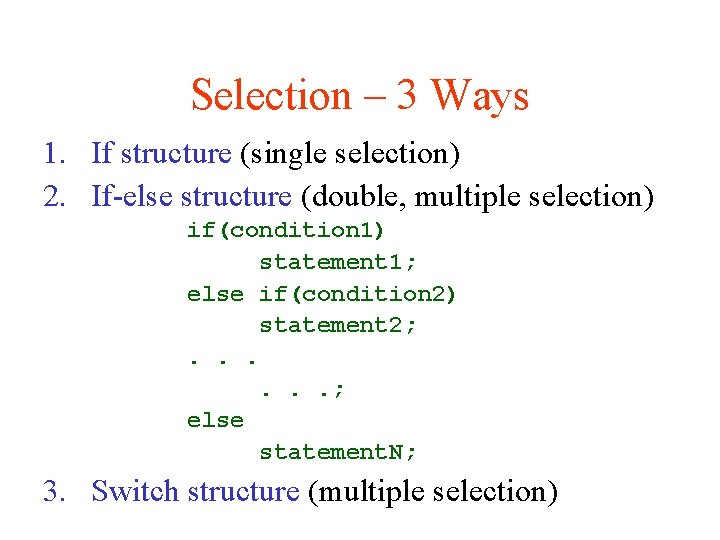 Selection – 3 Ways

1. If structure (single selection)
2. If-else structure (double, multiple selection)

if(condition1)
    statement1;
else if(condition2)
    statement2;
. . .
    . . .;
else
    statementN;

3. Switch structure (multiple selection)